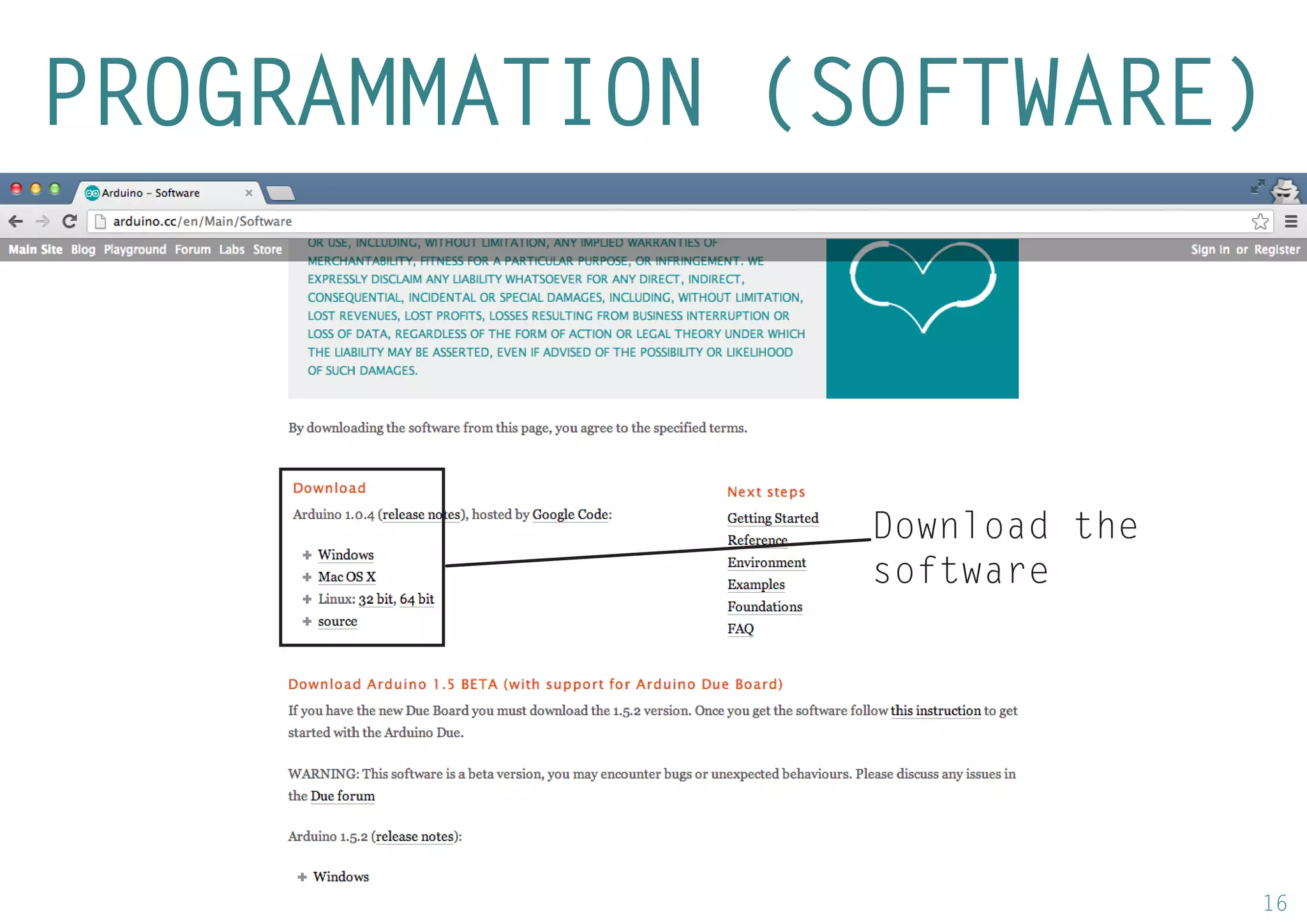 PROGRAMMATION (SOFTWARE)

Arduino - Software

arduino.cc/en/Main/Software

Main Site Blog Playground Forum Labs Store

Sign in or Register

OR USE, INCLUDING, WITHOUT LIMITATION, ANY IMPLIED WARRANTIES OF MERCHANTABILITY, FITNESS FOR A PARTICULAR PURPOSE, OR INFRINGEMENT. WE EXPRESSLY DISCLAIM ANY LIABILITY WHATSOEVER FOR ANY DIRECT, INDIRECT, CONSEQUENTIAL, INCIDENTAL OR SPECIAL DAMAGES, INCLUDING, WITHOUT LIMITATION, LOST REVENUES, LOST PROFITS, LOSSES RESULTING FROM BUSINESS INTERRUPTION OR LOSS OF DATA, REGARDLESS OF THE FORM OF ACTION OR LEGAL THEORY UNDER WHICH THE LIABILITY MAY BE ASSERTED, EVEN IF ADVISED OF THE POSSIBILITY OR LIKELIHOOD OF SUCH DAMAGES.

By downloading the software from this page, you agree to the specified terms.

Download

Arduino 1.0.4 (release notes), hosted by Google Code:

+ Windows
+ Mac OS X
+ Linux: 32 bit, 64 bit
+ source

Next steps

Getting Started
Reference
Environment
Examples
Foundations
FAQ

Download the software

Download Arduino 1.5 BETA (with support for Arduino Due Board)

If you have the new Due Board you must download the 1.5.2 version. Once you get the software follow this instruction to get started with the Arduino Due.

WARNING: This software is a beta version, you may encounter bugs or unexpected behaviours. Please discuss any issues in the Due forum

Arduino 1.5.2 (release notes):

+ Windows

16